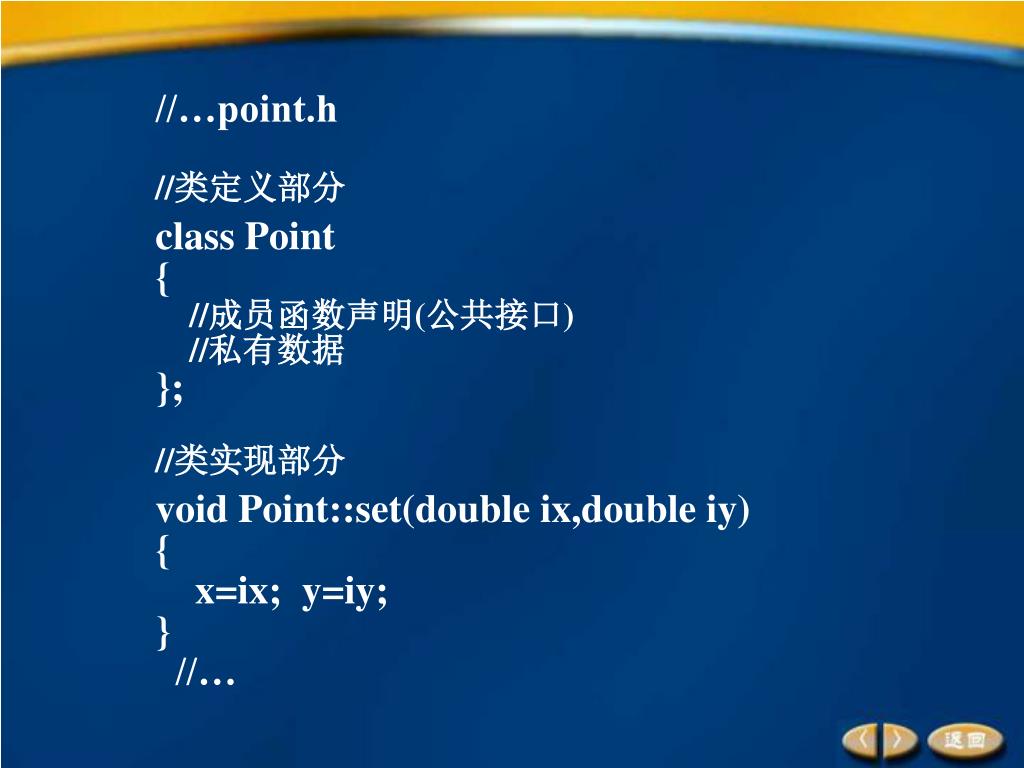 //…point.h

//类定义部分
class Point
{
//成员函数声明(公共接口)
//私有数据
};

//类实现部分
void Point::set(double ix,double iy)
{
x=ix; y=iy;
}
//…

返回